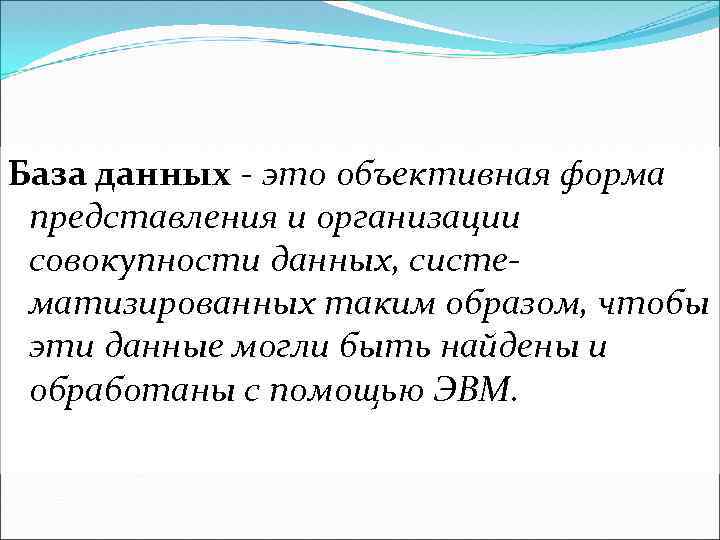 База данных - это объективная форма представления и организации совокупности данных, систематизированных таким образом, чтобы эти данные могли быть найдены и обработаны с помощью ЭВМ.